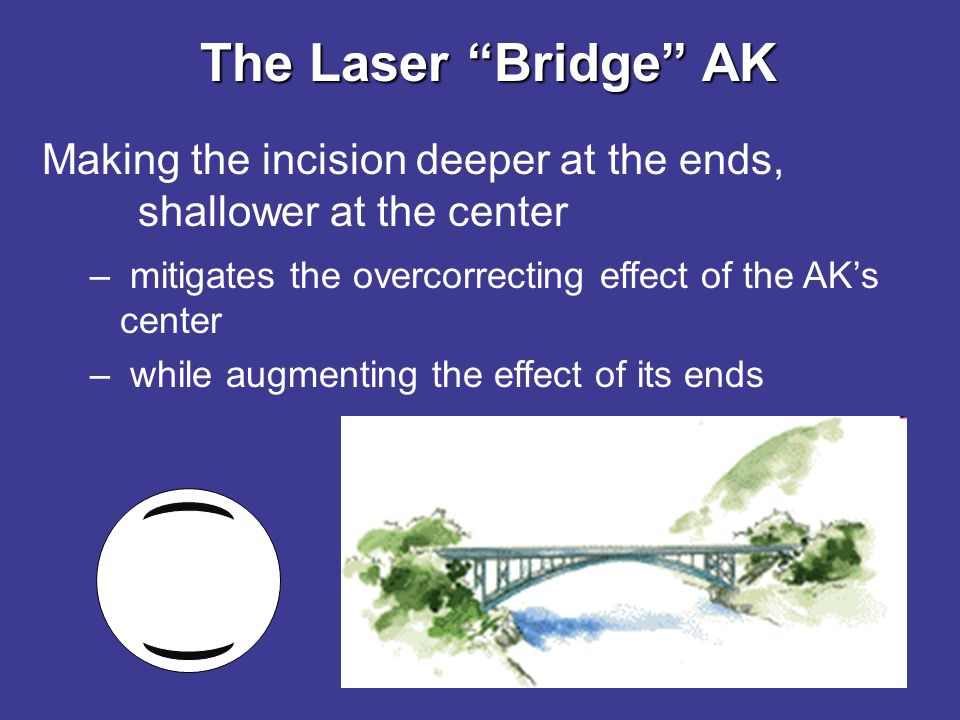 The Laser “Bridge” AK

Making the incision deeper at the ends, shallower at the center

– mitigates the overcorrecting effect of the AK’s center

– while augmenting the effect of its ends